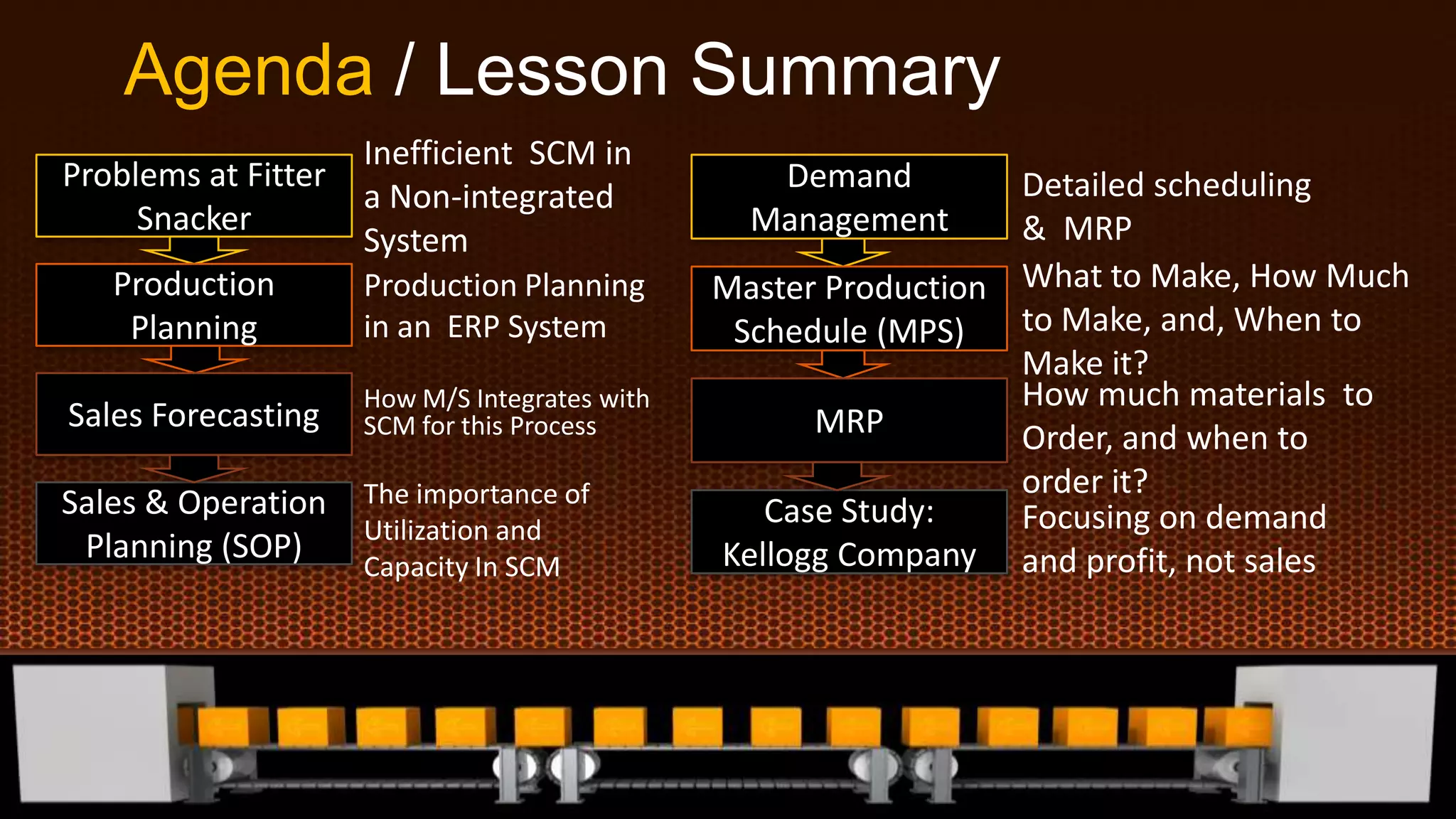 Agenda / Lesson Summary

Problems at Fitter Snacker

Inefficient SCM in a Non-integrated System

Production Planning

Production Planning in an ERP System

Sales Forecasting

How M/S Integrates with SCM for this Process

Sales & Operation Planning (SOP)

The importance of Utilization and Capacity In SCM

Demand Management

Detailed scheduling & MRP

Master Production Schedule (MPS)

What to Make, How Much to Make, and, When to Make it?

MRP

How much materials to Order, and when to order it?

Case Study: Kellogg Company

Focusing on demand and profit, not sales